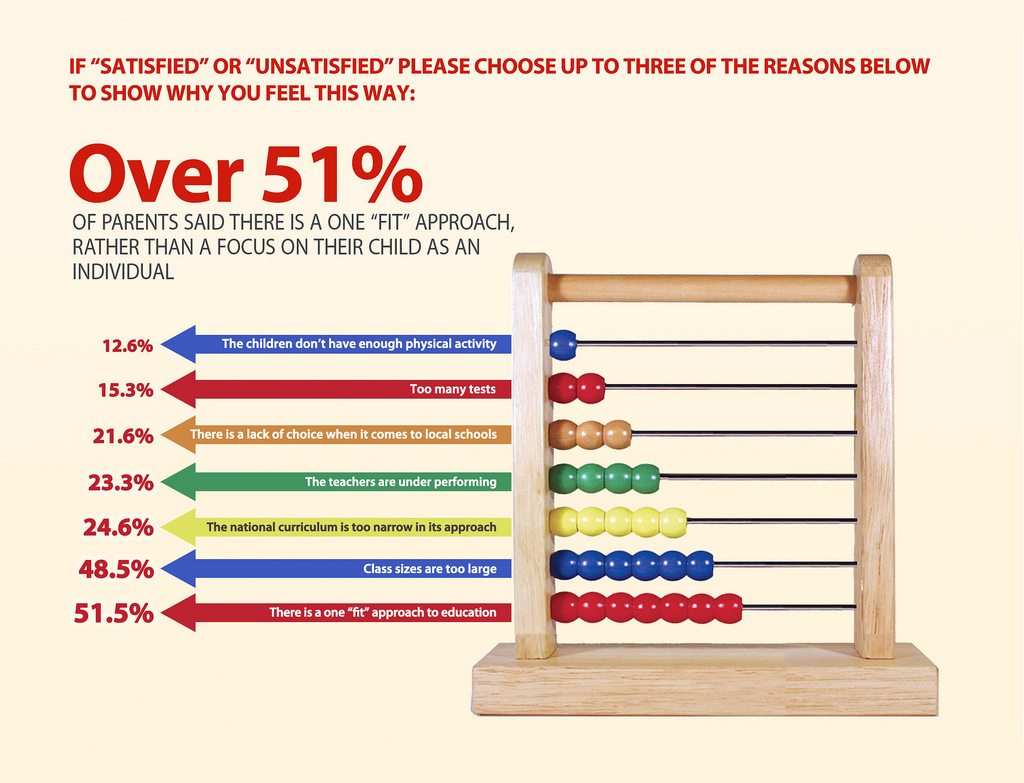 IF "SATISFIED" OR "UNSATISFIED" PLEASE CHOOSE UP TO THREE OF THE REASONS BELOW TO SHOW WHY YOU FEEL THIS WAY:

Over 51%

OF PARENTS SAID THERE IS A ONE "FIT" APPROACH, RATHER THAN A FOCUS ON THEIR CHILD AS AN INDIVIDUAL

12.6% The children don't have enough physical activity

15.3% Too many tests

21.6% There is a lack of choice when it comes to local schools

23.3% The teachers are under performing

24.6% The national curriculum is too narrow in its approach

48.5% Class sizes are too large

51.5% There is a one "fit" approach to education